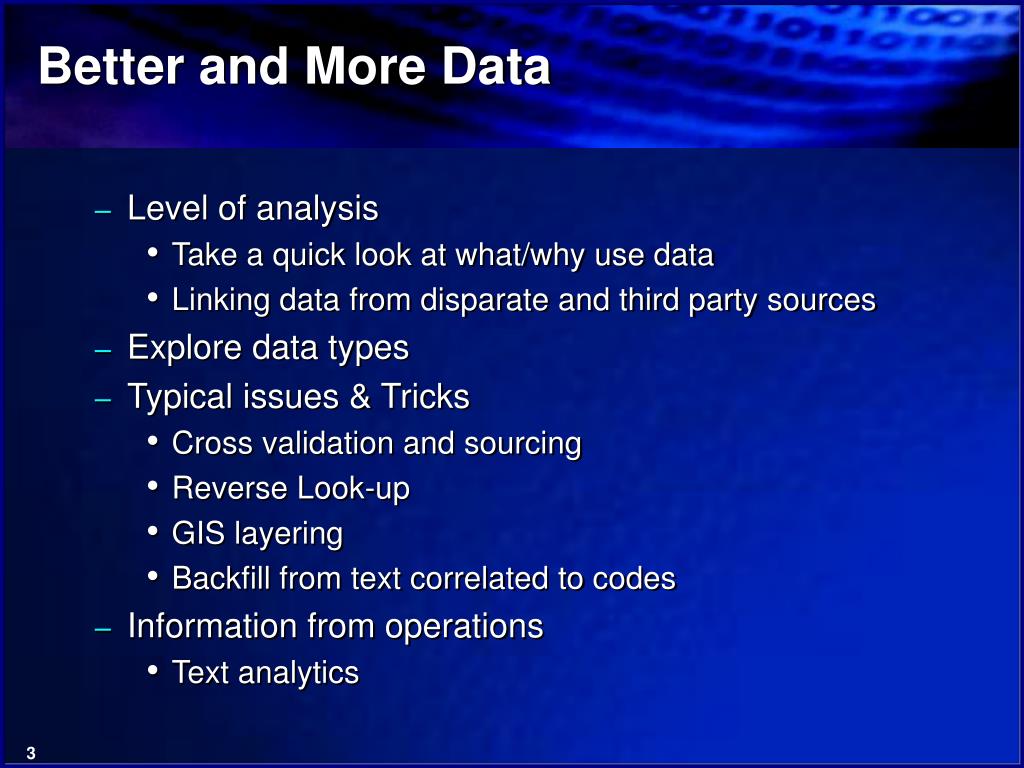 Better and More Data

– Level of analysis
  • Take a quick look at what/why use data
  • Linking data from disparate and third party sources
– Explore data types
– Typical issues & Tricks
  • Cross validation and sourcing
  • Reverse Look-up
  • GIS layering
  • Backfill from text correlated to codes
– Information from operations
  • Text analytics

3